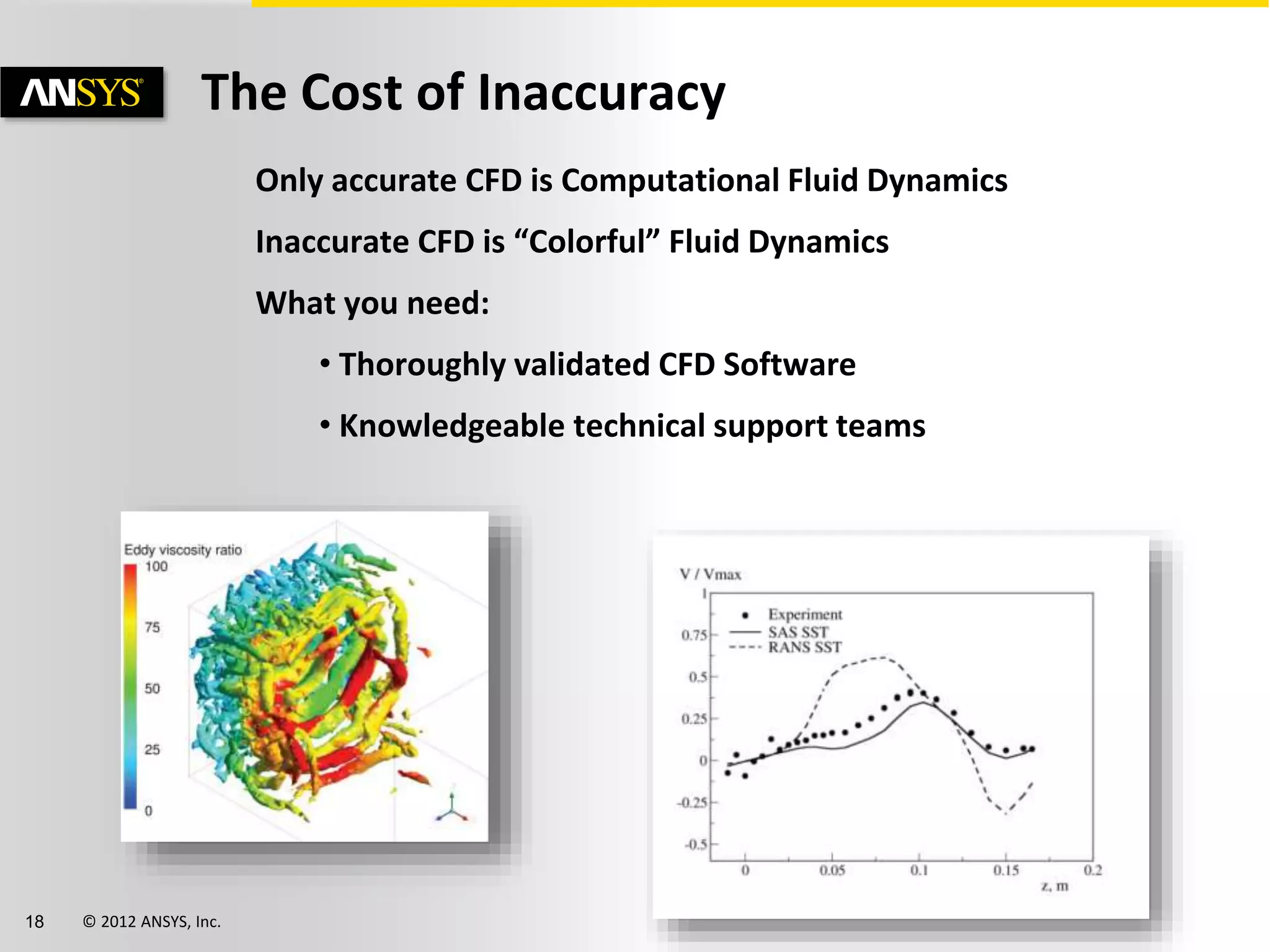 ANSYS®

The Cost of Inaccuracy

Only accurate CFD is Computational Fluid Dynamics

Inaccurate CFD is “Colorful” Fluid Dynamics

What you need:

• Thoroughly validated CFD Software

• Knowledgeable technical support teams

Eddy viscosity ratio
100
75
50
25
0

V / Vmax
1
0.75
0.5
0.25
0
-0.25
-0.5
Experiment
SAS SST
RANS SST
0
0.05
0.1
0.15
0.2
z, m

18 © 2012 ANSYS, Inc.